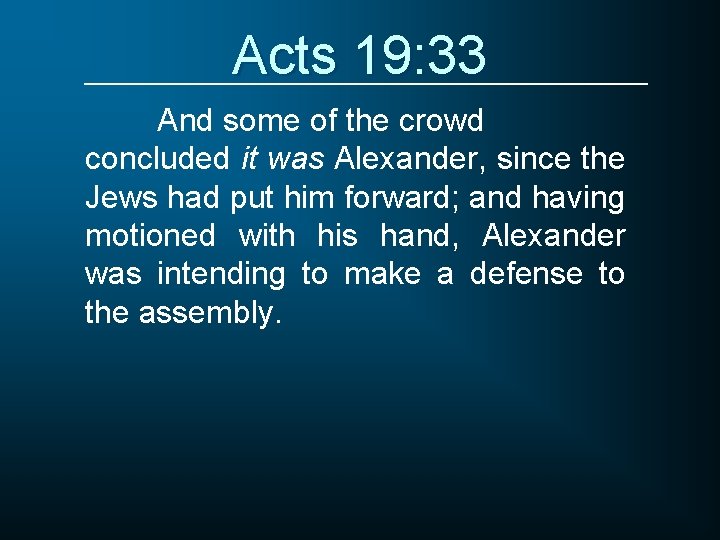 Acts 19:33

And some of the crowd concluded it was Alexander, since the Jews had put him forward; and having motioned with his hand, Alexander was intending to make a defense to the assembly.